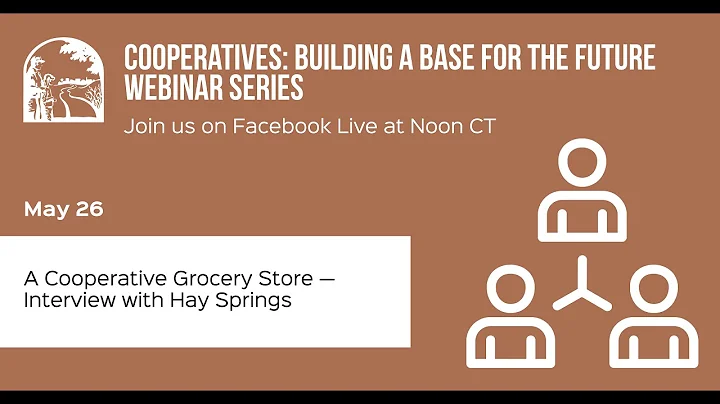 COOPERATIVES: BUILDING A BASE FOR THE FUTURE WEBINAR SERIES

Join us on Facebook Live at Noon CT

May 26

A Cooperative Grocery Store — Interview with Hay Springs